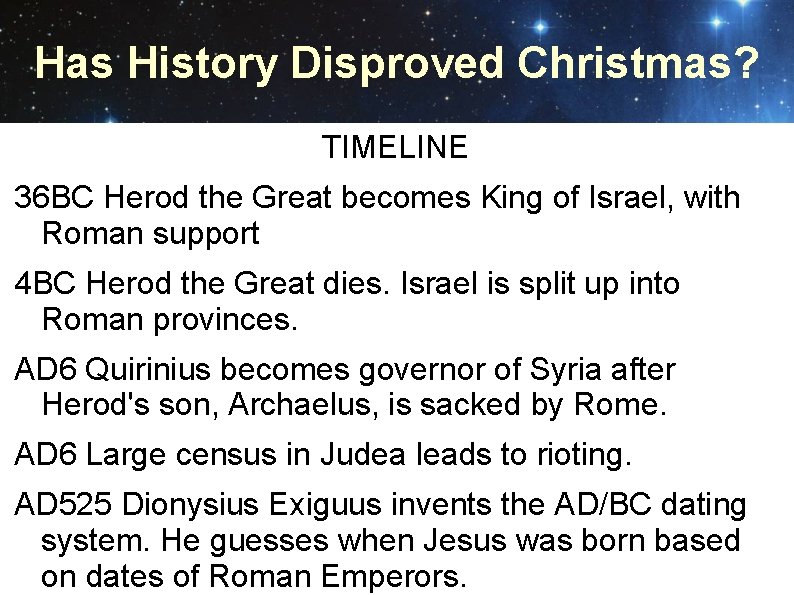 Has History Disproved Christmas?

TIMELINE

36BC Herod the Great becomes King of Israel, with Roman support

4BC Herod the Great dies. Israel is split up into Roman provinces.

AD6 Quirinius becomes governor of Syria after Herod's son, Archaelus, is sacked by Rome.

AD6 Large census in Judea leads to rioting.

AD525 Dionysius Exiguus invents the AD/BC dating system. He guesses when Jesus was born based on dates of Roman Emperors.